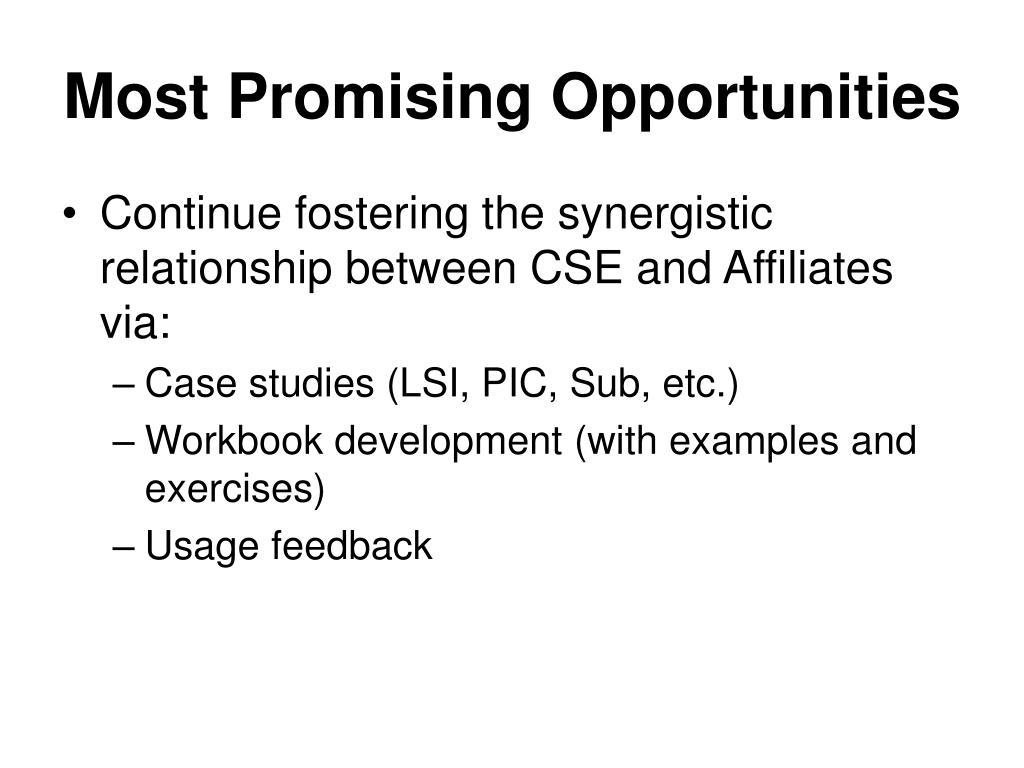 Most Promising Opportunities

• Continue fostering the synergistic relationship between CSE and Affiliates via:
– Case studies (LSI, PIC, Sub, etc.)
– Workbook development (with examples and exercises)
– Usage feedback